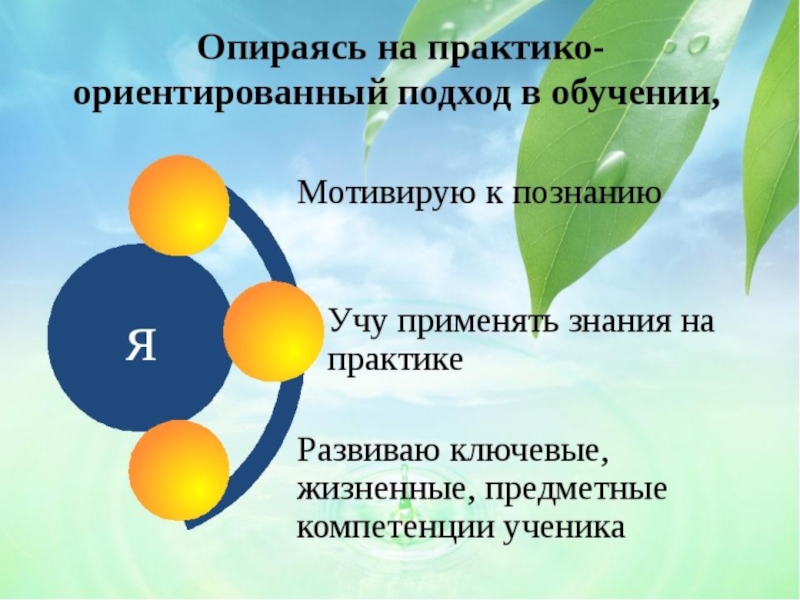 Опираясь на практико-ориентированный подход в обучении,

Я

Мотивирую к познанию

Учу применять знания на практике

Развиваю ключевые, жизненные, предметные компетенции ученика